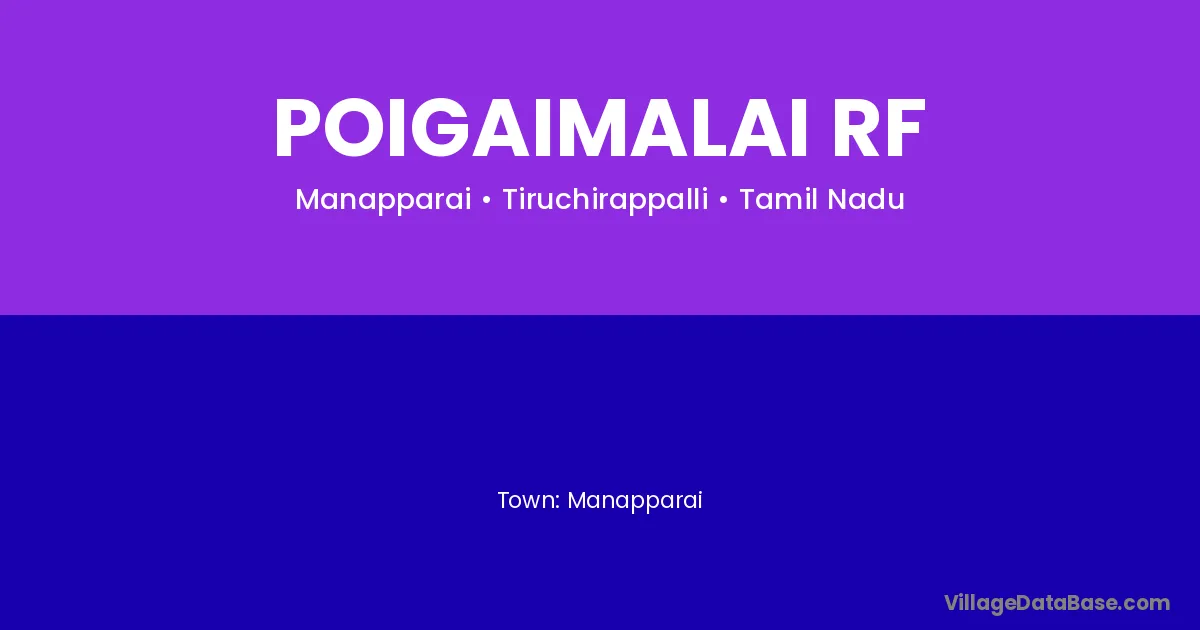 POIGAIMALAI RF

Manapparai • Tiruchirappalli • Tamil Nadu

Town: Manapparai

VillageDataBase.com